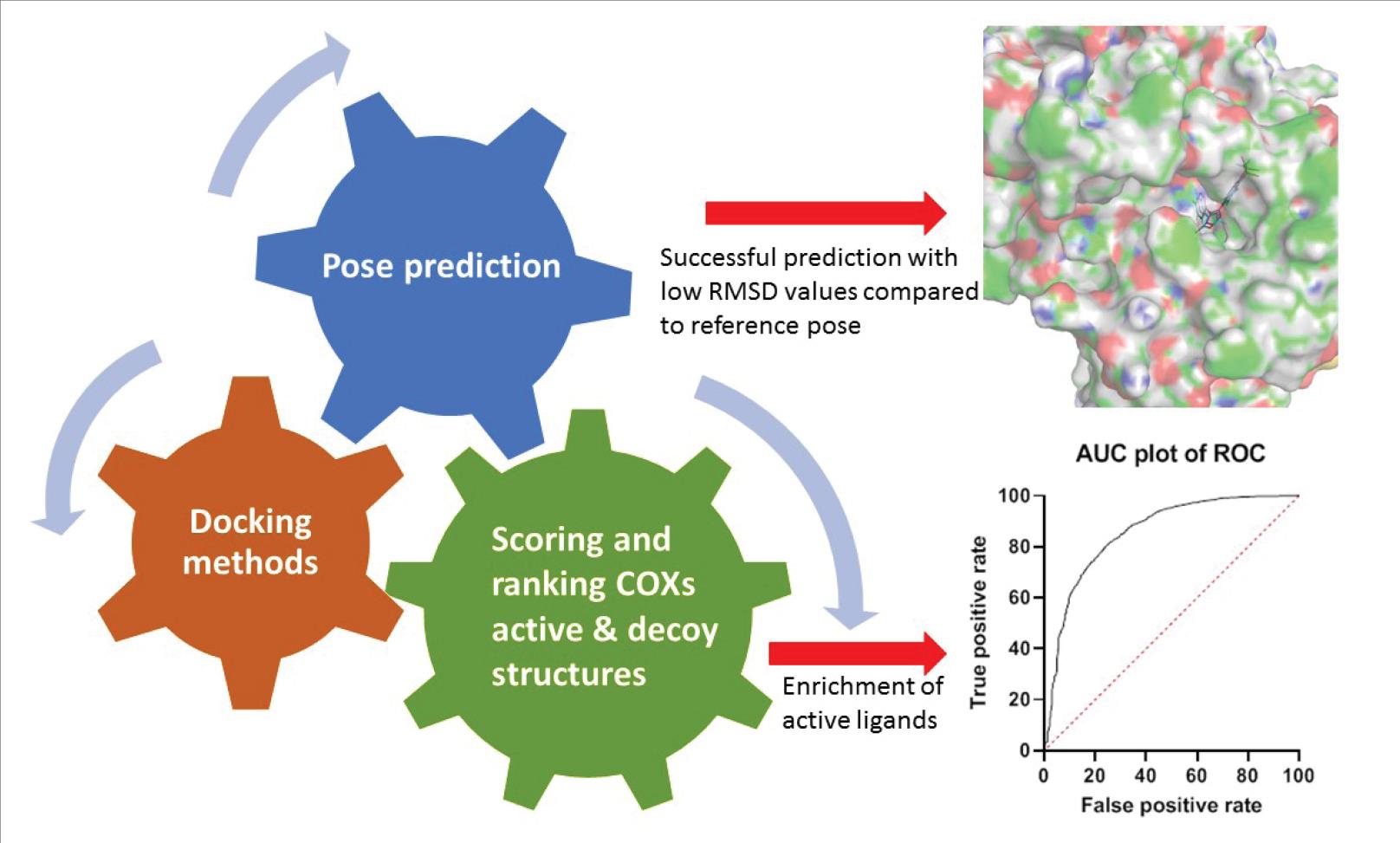 Pose prediction

Successful prediction with low RMSD values compared to reference pose

Docking methods

Scoring and ranking COXs active & decoy structures

Enrichment of active ligands

AUC plot of ROC

True positive rate

100
80
60
40
20
0

0 20 40 60 80 100

False positive rate